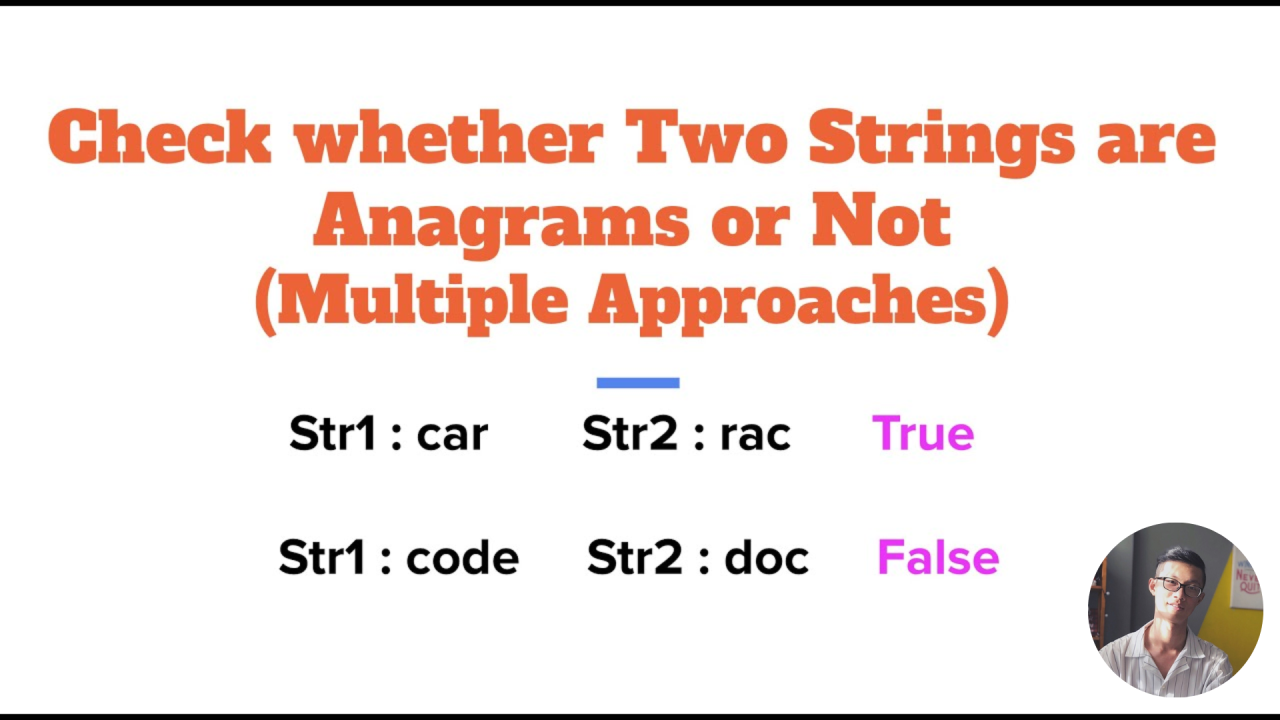 Check whether Two Strings are Anagrams or Not (Multiple Approaches)

Str1 : car Str2 : rac True

Str1 : code Str2 : doc False